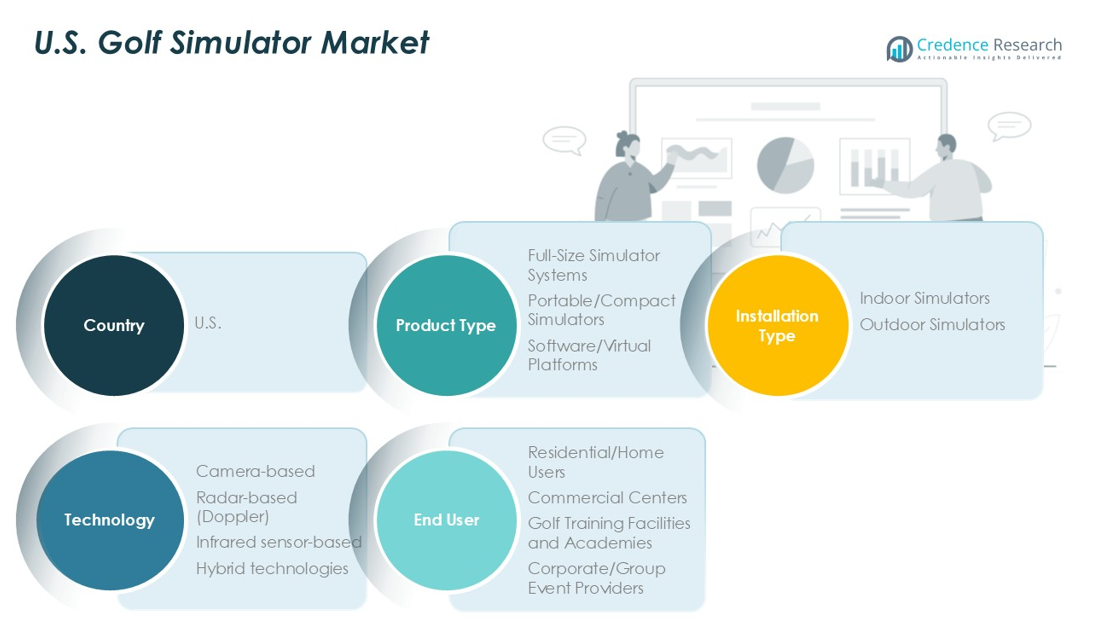 U.S. Golf Simulator Market

Credence Research
Actionable Insights Delivered

Country
U.S.

Product Type
Full-Size Simulator Systems
Portable/Compact Simulators
Software/Virtual Platforms

Installation Type
Indoor Simulators
Outdoor Simulators

Technology
Camera-based
Radar-based (Doppler)
Infrared sensor-based
Hybrid technologies

End User
Residential/Home Users
Commercial Centers
Golf Training Facilities and Academies
Corporate/Group Event Providers